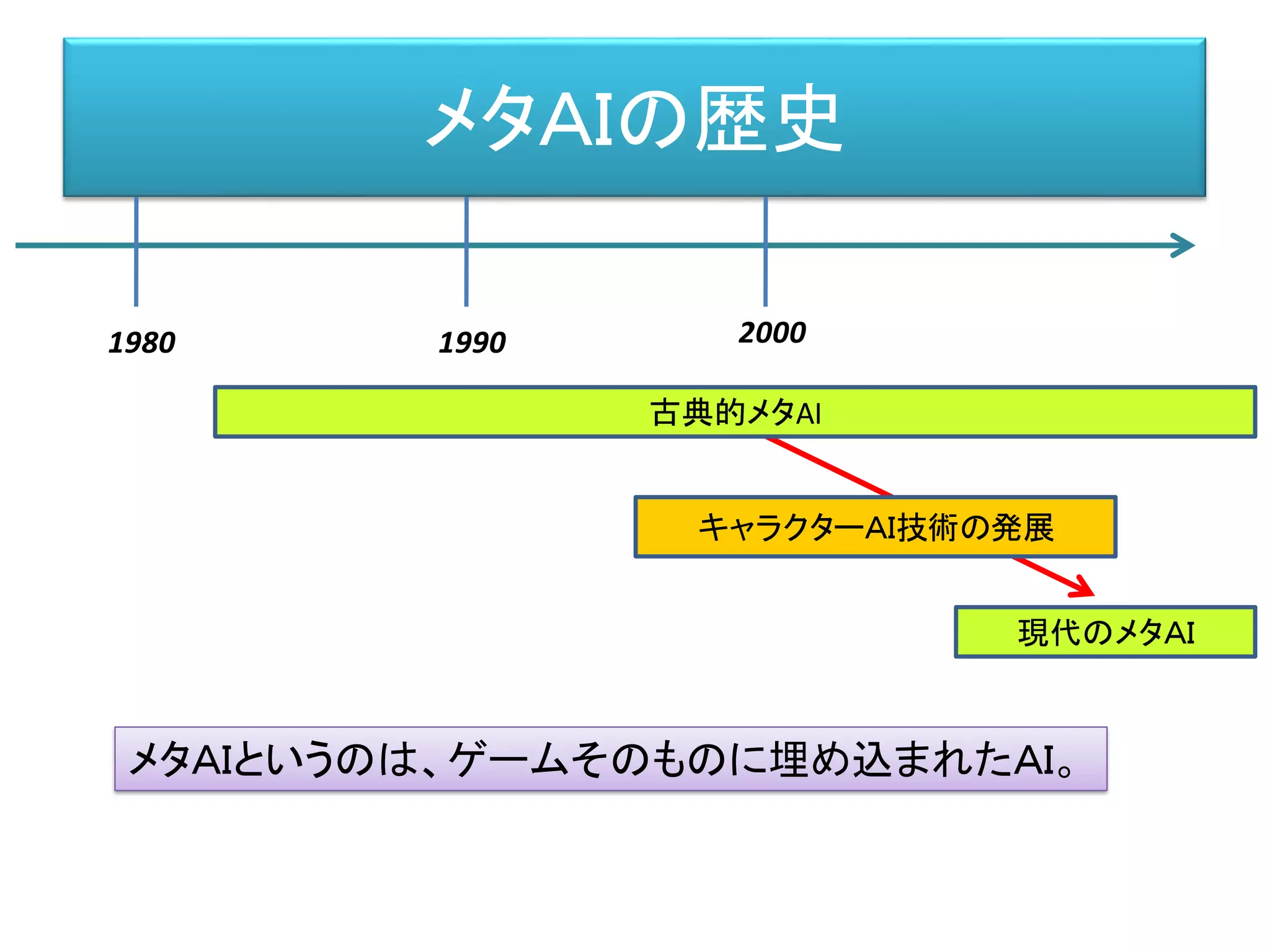 メタAIの歴史

1980

1990

2000

古典的メタAI

キャラクターAI技術の発展

現代のメタAI

メタAIというのは、ゲームそのものに埋め込まれたAI。